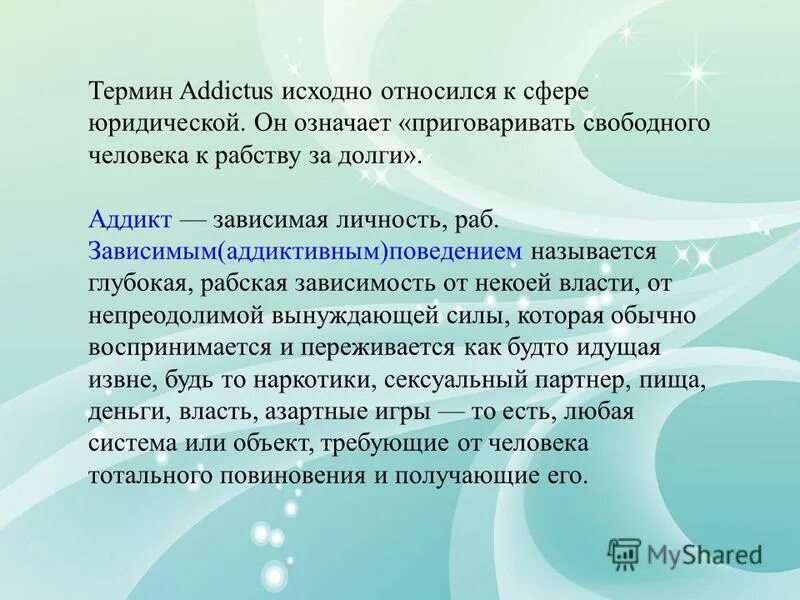 Термин Addictus исходно относился к сфере юридической. Он означает «приговаривать свободного человека к рабству за долги».

Аддикт — зависимая личность, раб.
Зависимым(аддиктивным)поведением называется глубокая, рабская зависимость от некоей власти, от непреодолимой вынуждающей силы, которая обычно воспринимается и переживается как будто идущая извне, будь то наркотики, сексуальный партнер, пища, деньги, власть, азартные игры — то есть, любая система или объект, требующие от человека тотального повиновения и получающие его.

MyShared